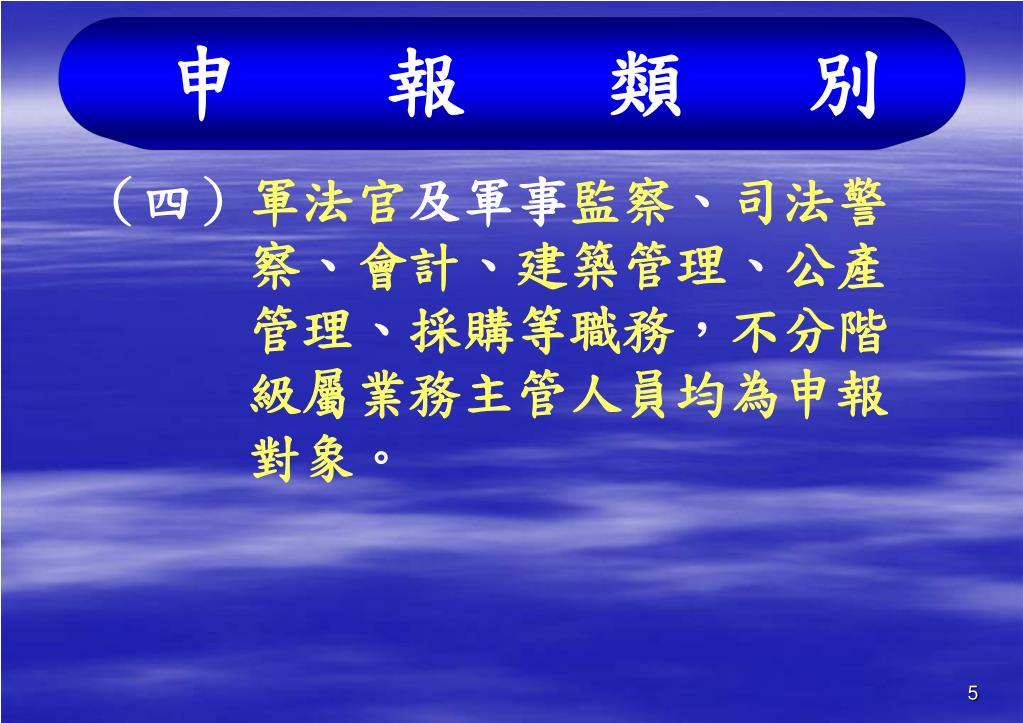 申 報 類 別

（四）軍法官及軍事監察、司法警察、會計、建築管理、公產管理、採購等職務，不分階級屬業務主管人員均為申報對象。

5